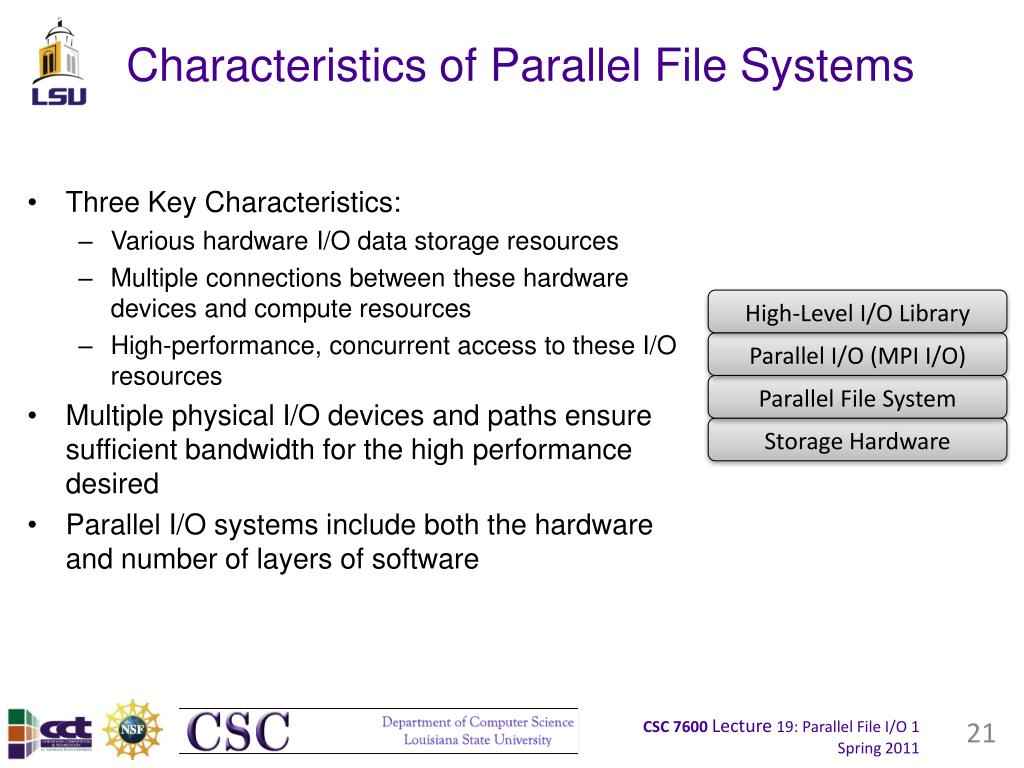 LSU

Characteristics of Parallel File Systems

• Three Key Characteristics:
– Various hardware I/O data storage resources
– Multiple connections between these hardware devices and compute resources
– High-performance, concurrent access to these I/O resources
• Multiple physical I/O devices and paths ensure sufficient bandwidth for the high performance desired
• Parallel I/O systems include both the hardware and number of layers of software

High-Level I/O Library
Parallel I/O (MPI I/O)
Parallel File System
Storage Hardware

cct
NSF
CSC
Department of Computer Science
Louisiana State University

CSC 7600 Lecture 19: Parallel File I/O 1
Spring 2011

21